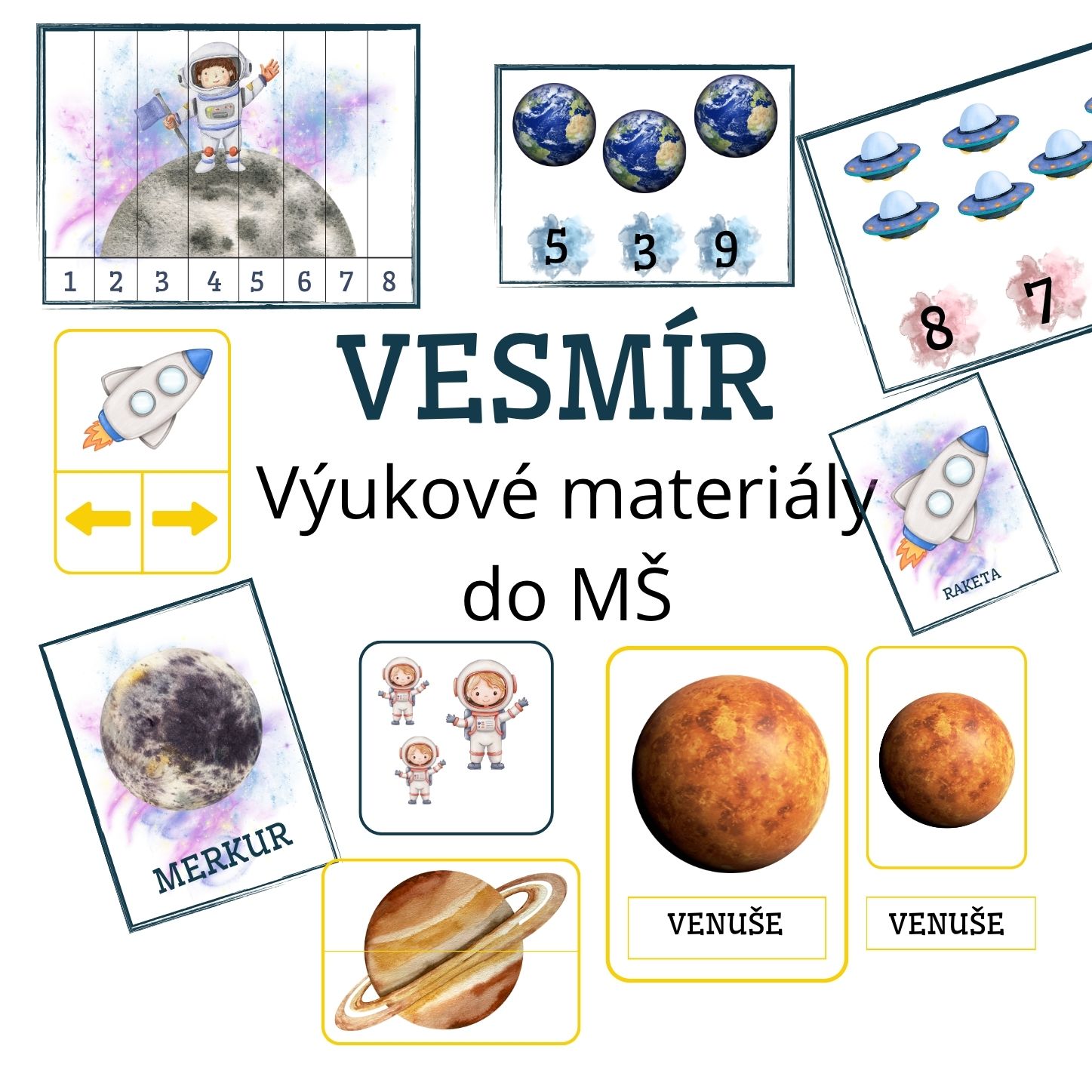 1 2 3 4 5 6 7 8

5 3 9

8 7

VESMÍR

Výukové materiály do MŠ

RAKETA

MERKUR

VENUŠE

VENUŠE